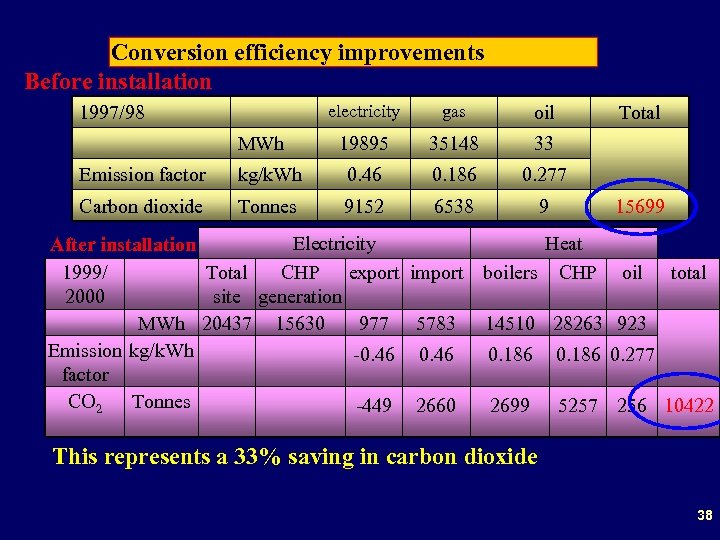 Conversion efficiency improvements

Before installation

| 1997/98 | | electricity | gas | oil | Total |
|---|---|---|---|---|---|
| | MWh | 19895 | 35148 | 33 | |
| Emission factor | kg/kWh | 0.46 | 0.186 | 0.277 | |
| Carbon dioxide | Tonnes | 9152 | 6538 | 9 | 15699 |

After installation

| | | Electricity | | | | Heat | | | |
|---|---|---|---|---|---|---|---|---|---|
| 1999/ 2000 | | Total site | CHP generation | export | import | boilers | CHP | oil | total |
| | MWh | 20437 | 15630 | 977 | 5783 | 14510 | 28263 | 923 | |
| Emission factor | kg/kWh | | | -0.46 | 0.46 | 0.186 | 0.186 | 0.277 | |
| $CO_2$ | Tonnes | | | -449 | 2660 | 2699 | 5257 | 256 | 10422 |

This represents a 33% saving in carbon dioxide

38